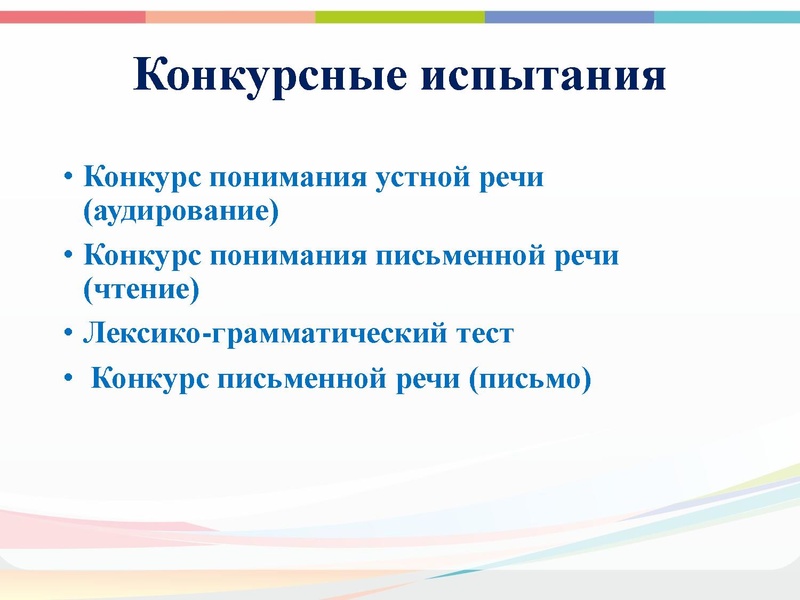 Конкурсные испытания

• Конкурс понимания устной речи (аудирование)
• Конкурс понимания письменной речи (чтение)
• Лексико-грамматический тест
• Конкурс письменной речи (письмо)